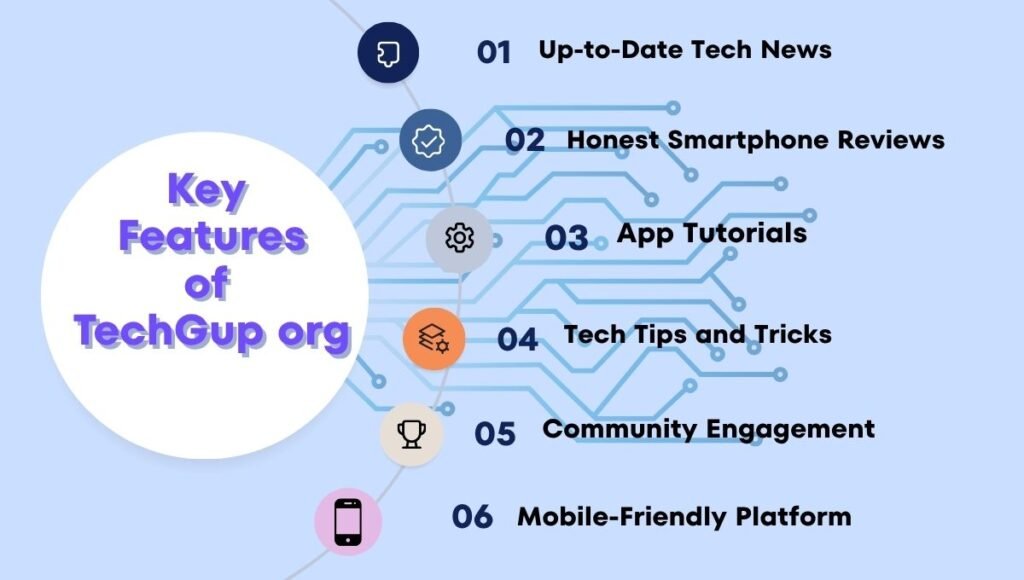 Key Features of TechGup org

01 Up-to-Date Tech News

02 Honest Smartphone Reviews

03 App Tutorials

04 Tech Tips and Tricks

05 Community Engagement

06 Mobile-Friendly Platform